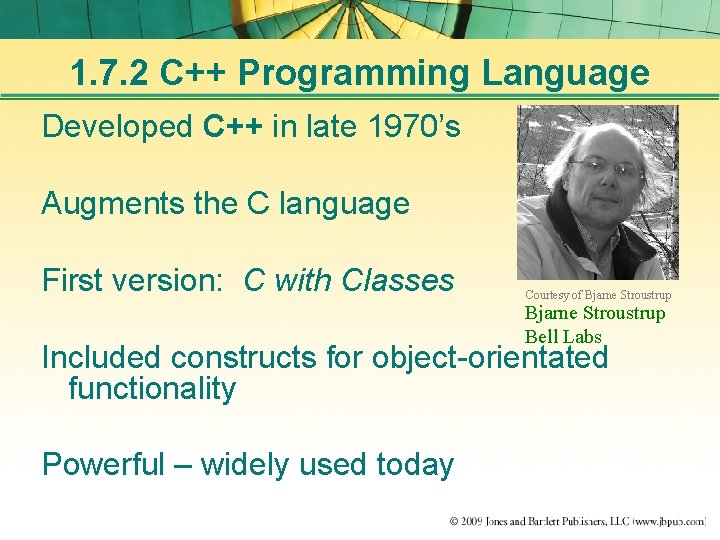 1.7.2 C++ Programming Language

Developed C++ in late 1970's

Augments the C language

First version: C with Classes

Courtesy of Bjarne Stroustrup
Bjarne Stroustrup
Bell Labs

Included constructs for object-orientated functionality

Powerful – widely used today

© 2009 Jones and Bartlett Publishers, LLC (www.jbpub.com)